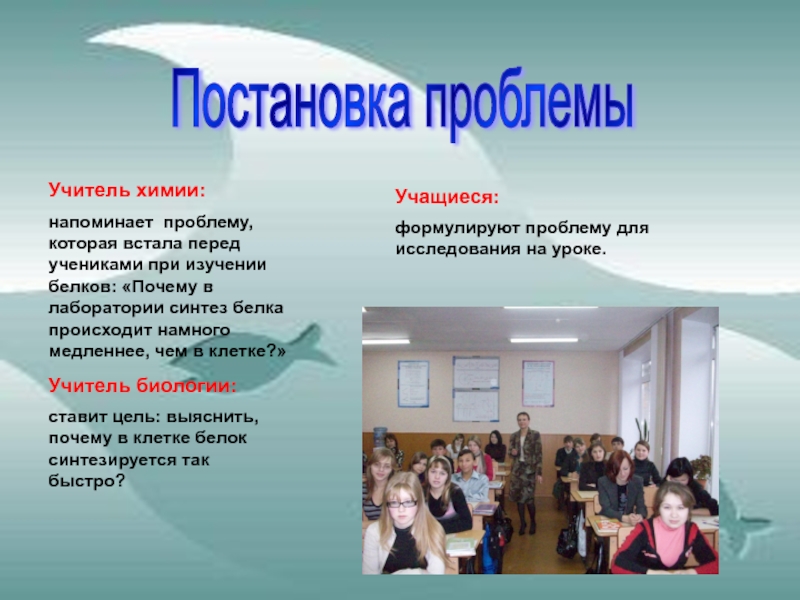 Постановка проблемы

Учитель химии:

напоминает проблему, которая встала перед учениками при изучении белков: «Почему в лаборатории синтез белка происходит намного медленнее, чем в клетке?»

Учитель биологии:

ставит цель: выяснить, почему в клетке белок синтезируется так быстро?

Учащиеся:

формулируют проблему для исследования на уроке.